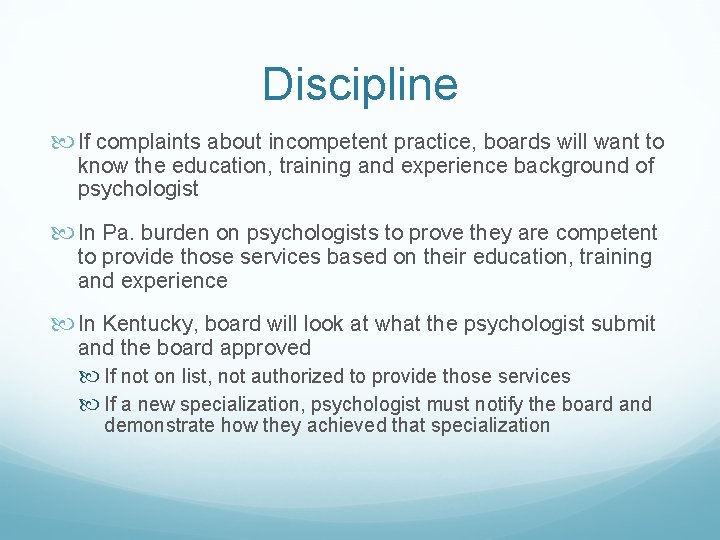 Discipline

If complaints about incompetent practice, boards will want to know the education, training and experience background of psychologist

In Pa. burden on psychologists to prove they are competent to provide those services based on their education, training and experience

In Kentucky, board will look at what the psychologist submit and the board approved

If not on list, not authorized to provide those services

If a new specialization, psychologist must notify the board and demonstrate how they achieved that specialization